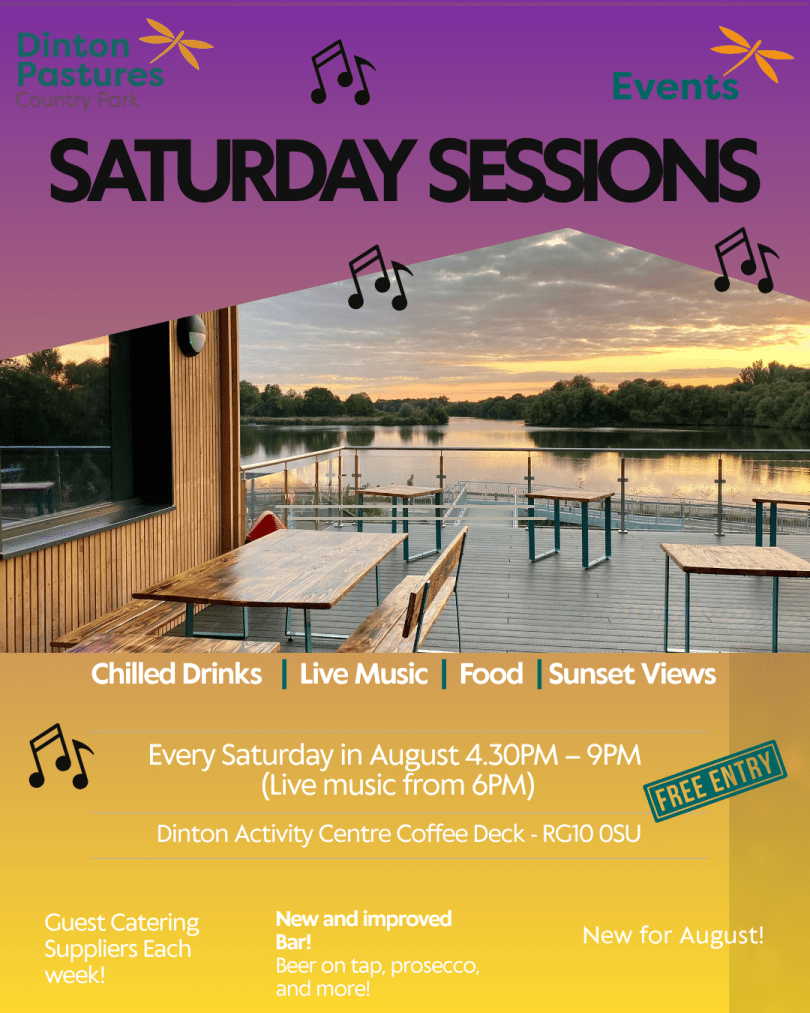 Dinton Pastures
Country Park

Events

SATURDAY SESSIONS

Chilled Drinks | Live Music | Food | Sunset Views

Every Saturday in August 4.30PM – 9PM
(Live music from 6PM)

FREE ENTRY

Dinton Activity Centre Coffee Deck - RG10 0SU

Guest Catering Suppliers Each week!

New and improved Bar!
Beer on tap, prosecco, and more!

New for August!